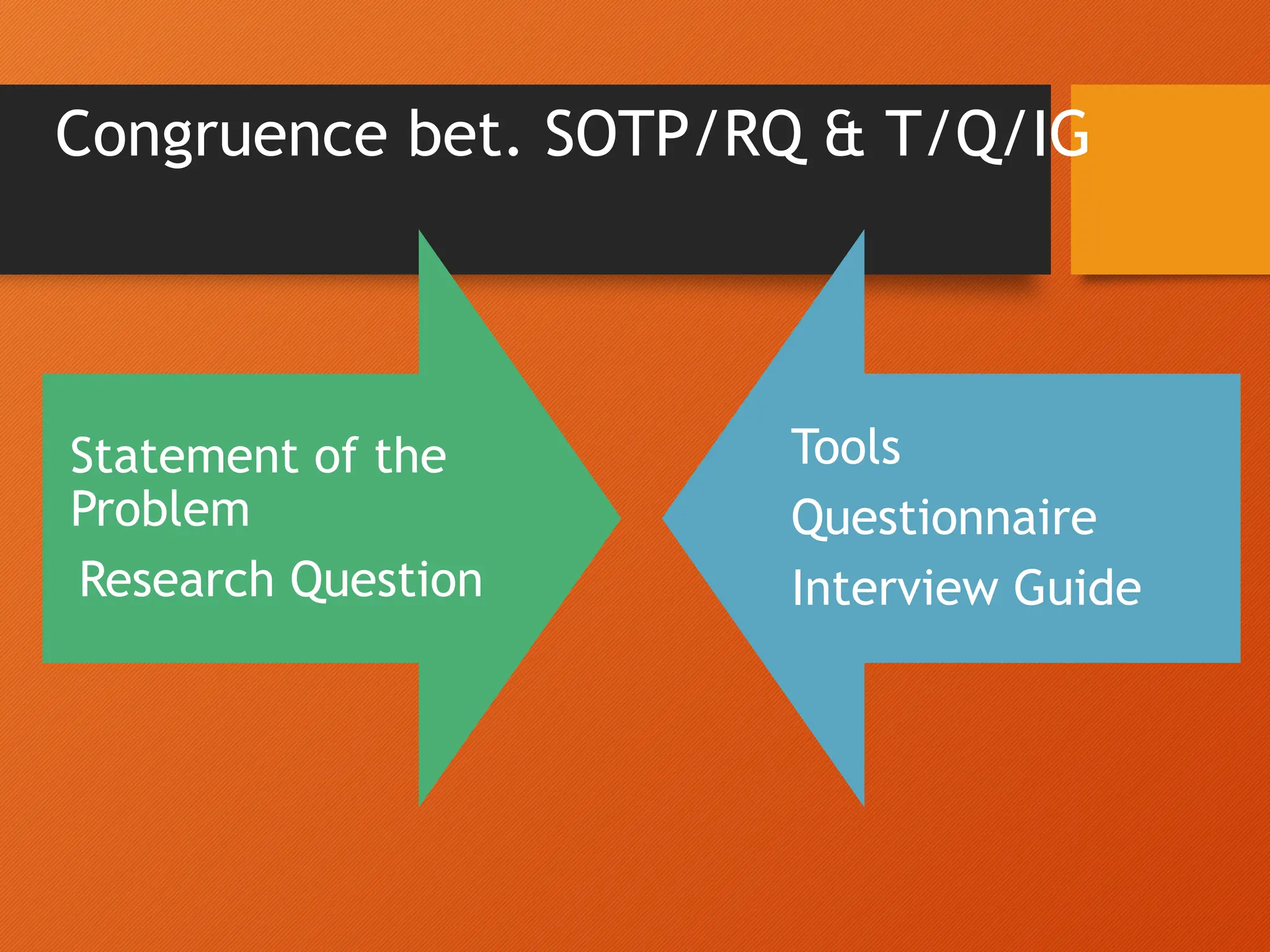 Congruence bet. SOTP/RQ & T/Q/IG

Statement of the Problem

Research Question

Tools

Questionnaire

Interview Guide